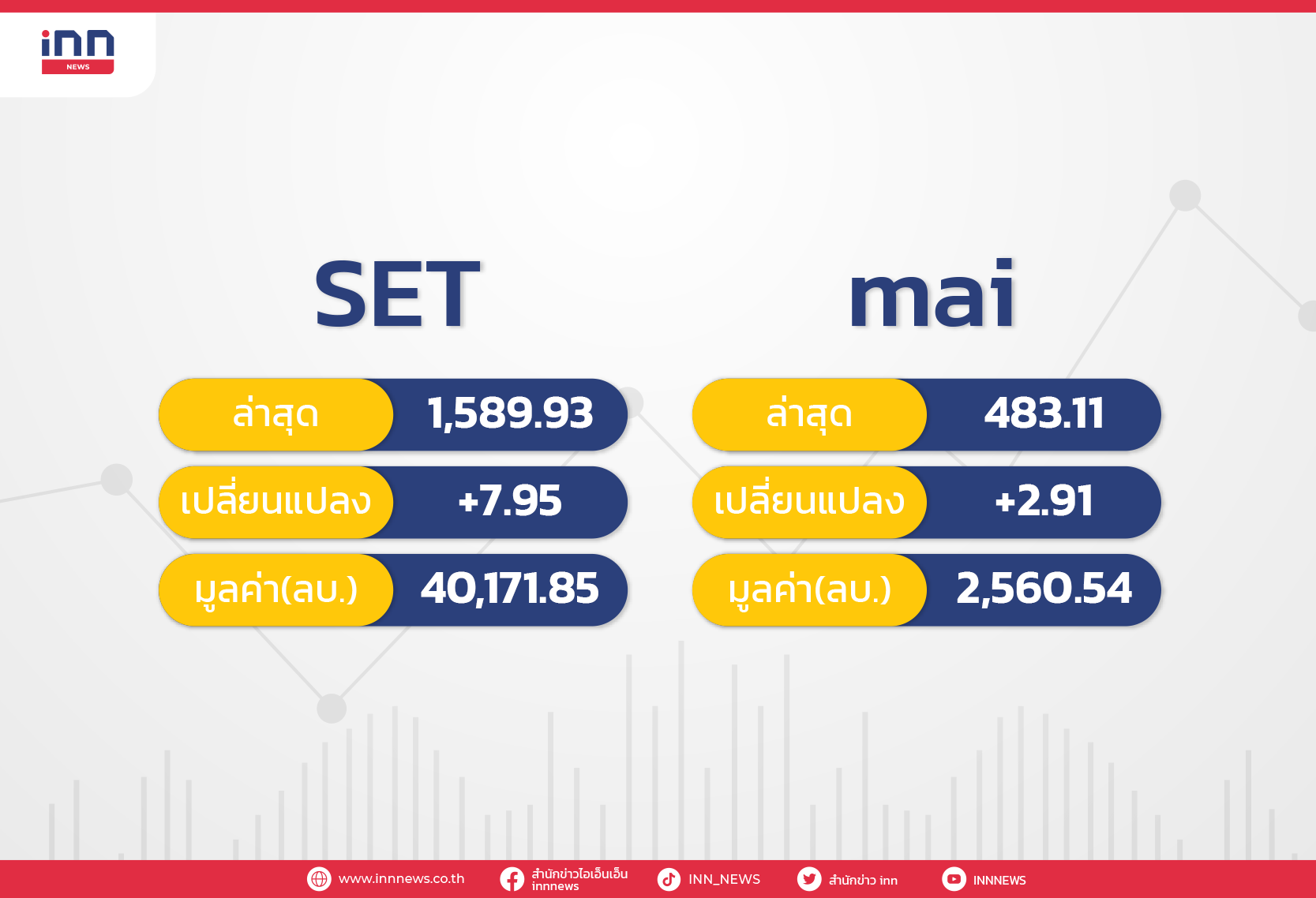 inn NEWS

SET

ล่าสุด 1,589.93

เปลี่ยนแปลง +7.95

มูลค่า(ลบ.) 40,171.85

mai

ล่าสุด 483.11

เปลี่ยนแปลง +2.91

มูลค่า(ลบ.) 2,560.54

www.innnews.co.th สำนักข่าวไอเอ็นเอ็น innnews INN_NEWS สำนักข่าว inn INNNEWS